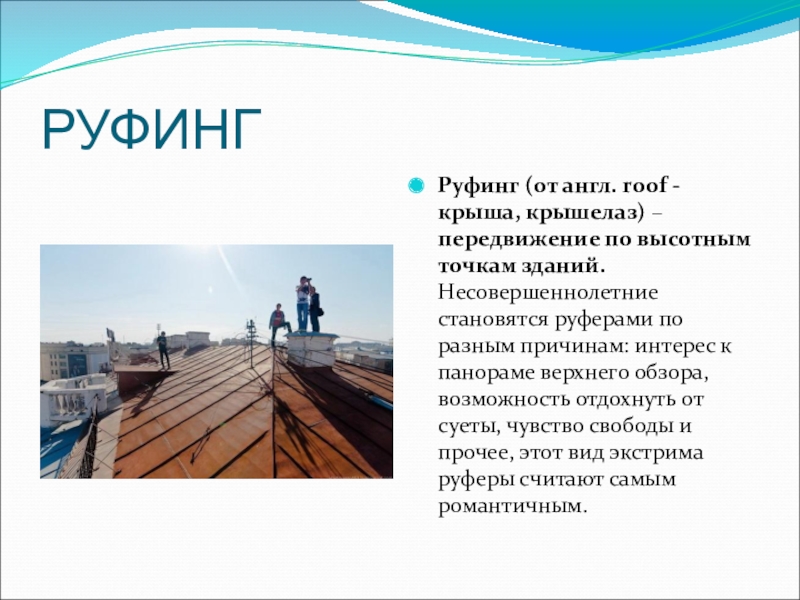 РУФИНГ

Руфинг (от англ. roof - крыша, крышелаз) – передвижение по высотным точкам зданий. Несовершеннолетние становятся руферами по разным причинам: интерес к панораме верхнего обзора, возможность отдохнуть от суеты, чувство свободы и прочее, этот вид экстрима руферы считают самым романтичным.